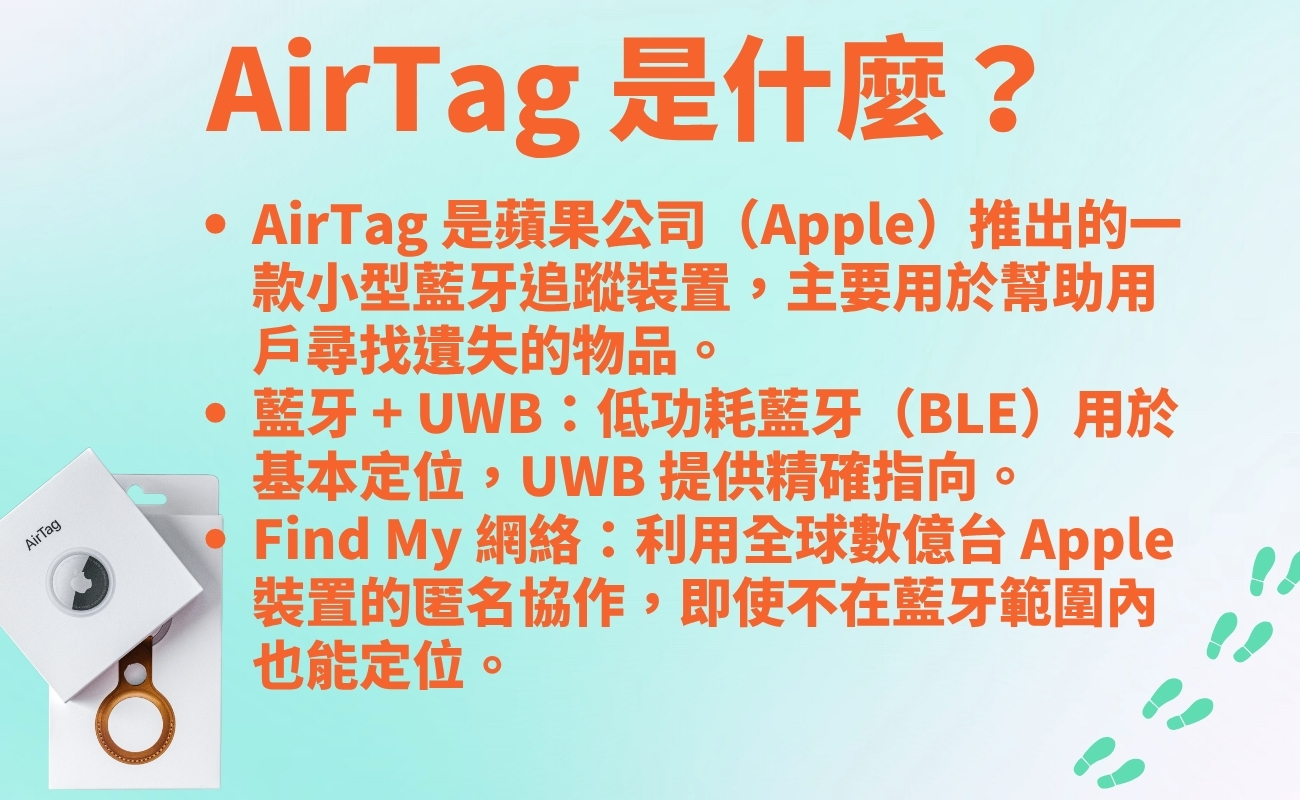 AirTag 是什麼？

• AirTag 是蘋果公司（Apple）推出的一款小型藍牙追蹤裝置，主要用於幫助用戶尋找遺失的物品。
• 藍牙 + UWB：低功耗藍牙（BLE）用於基本定位，UWB 提供精確指向。
• Find My 網絡：利用全球數億台 Apple 裝置的匿名協作，即使不在藍牙範圍內也能定位。

AirTag